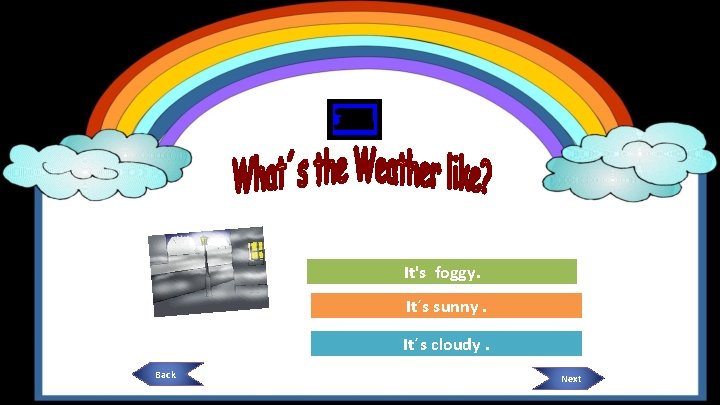 What´s the Weather like?

It's foggy.

It´s sunny .

It´s cloudy .

Back

Next